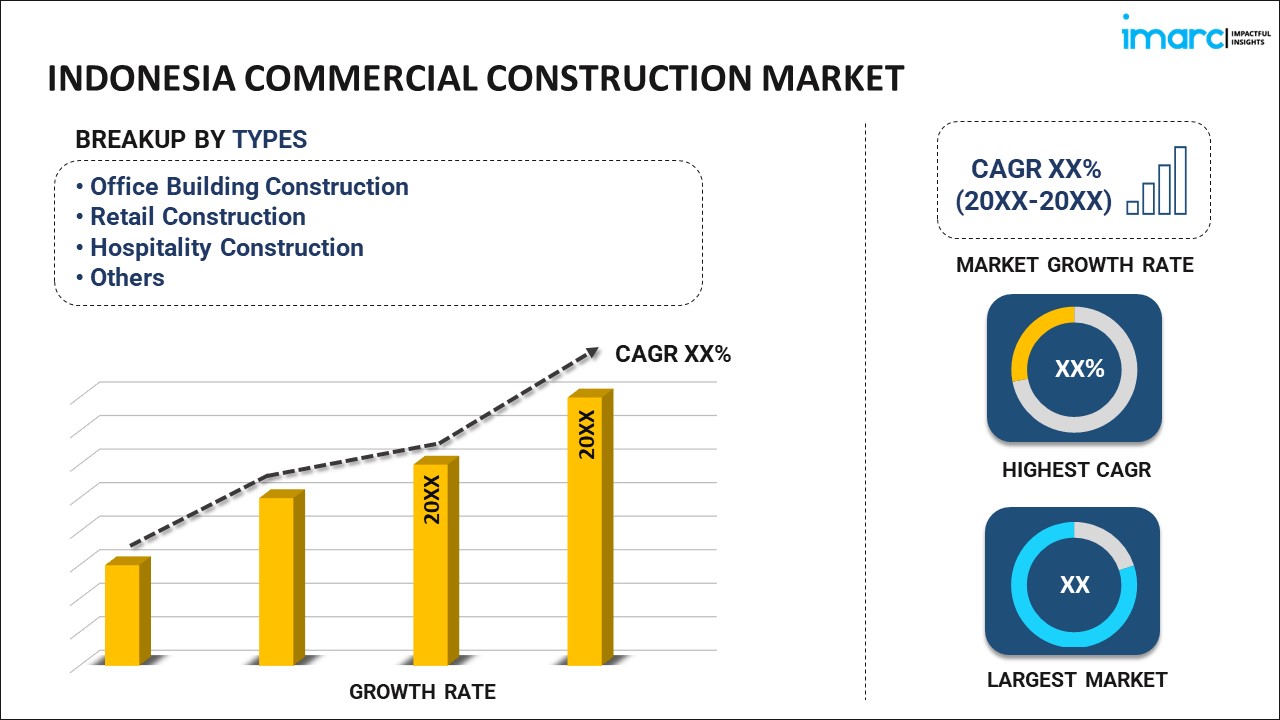 imarc IMPACTFUL INSIGHTS

INDONESIA COMMERCIAL CONSTRUCTION MARKET

BREAKUP BY TYPES

• Office Building Construction
• Retail Construction
• Hospitality Construction
• Others

CAGR XX%

20XX

20XX

GROWTH RATE

CAGR XX% (20XX-20XX)

MARKET GROWTH RATE

XX%

HIGHEST CAGR

XX

LARGEST MARKET